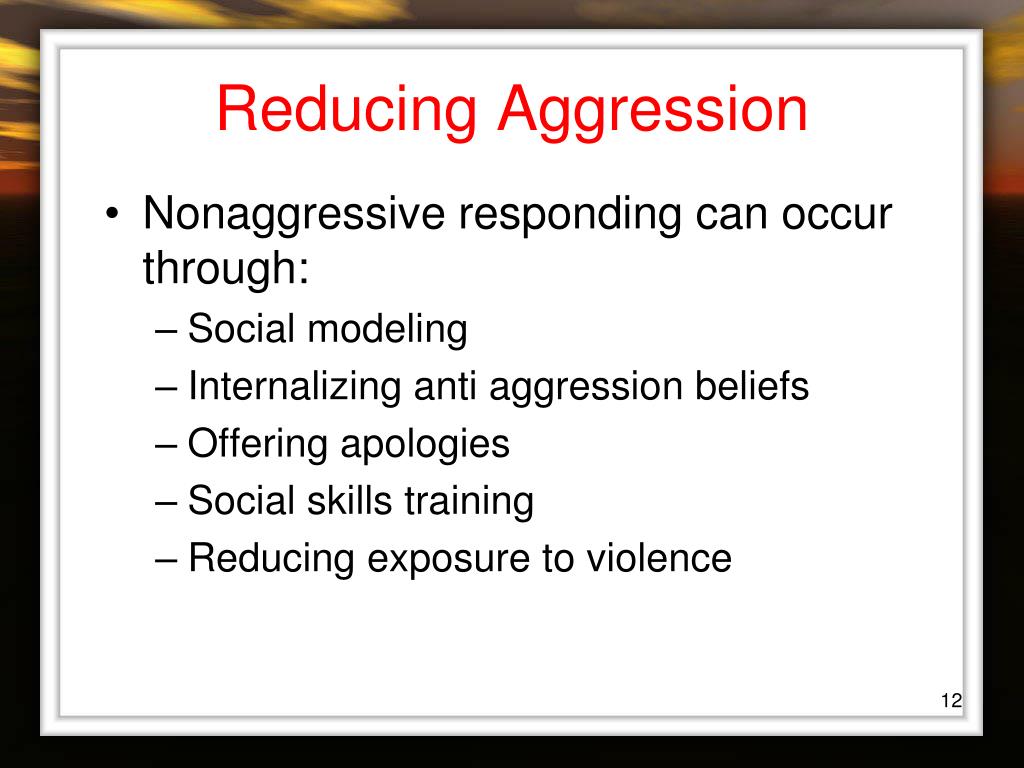 Reducing Aggression

• Nonaggressive responding can occur through:
– Social modeling
– Internalizing anti aggression beliefs
– Offering apologies
– Social skills training
– Reducing exposure to violence

12